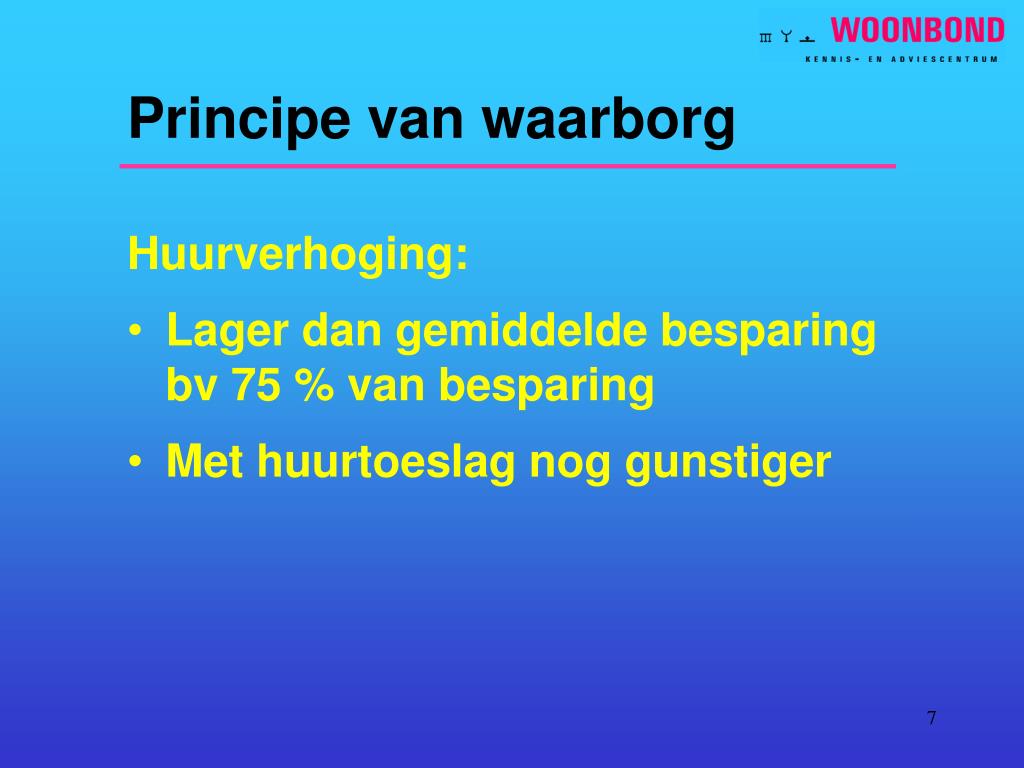 WOONBOND
KENNIS- EN ADVIESCENTRUM

Principe van waarborg

Huurverhoging:

• Lager dan gemiddelde besparing bv 75 % van besparing

• Met huurtoeslag nog gunstiger

7